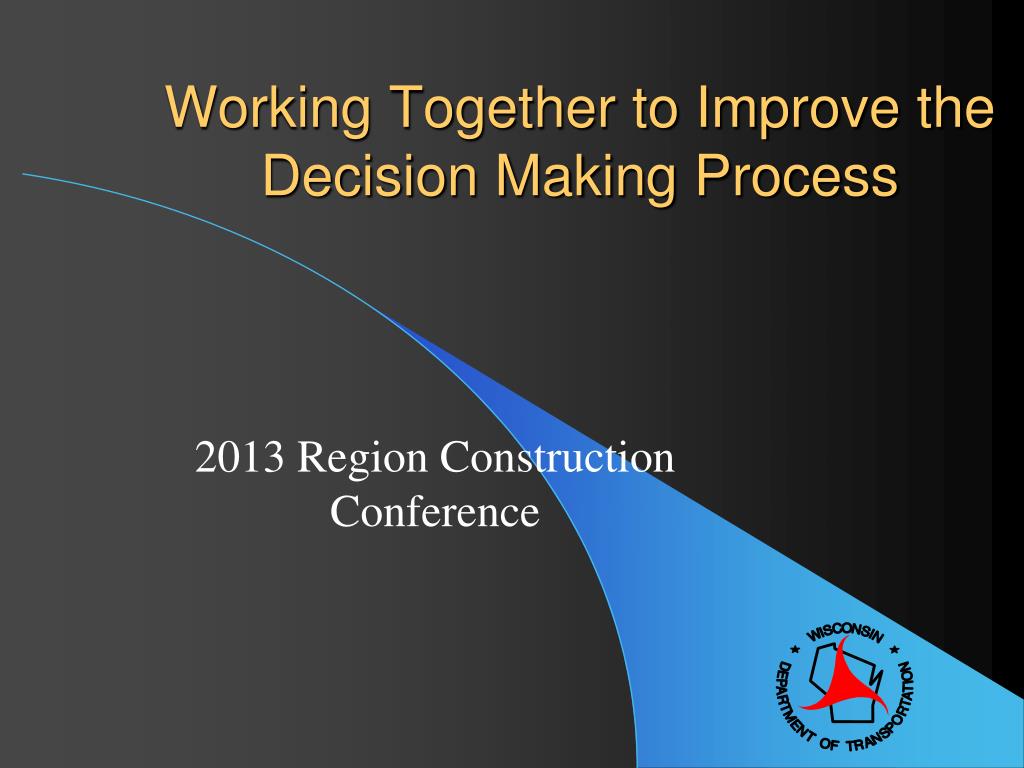 Working Together to Improve the Decision Making Process

2013 Region Construction Conference

WISCONSIN DEPARTMENT OF TRANSPORTATION